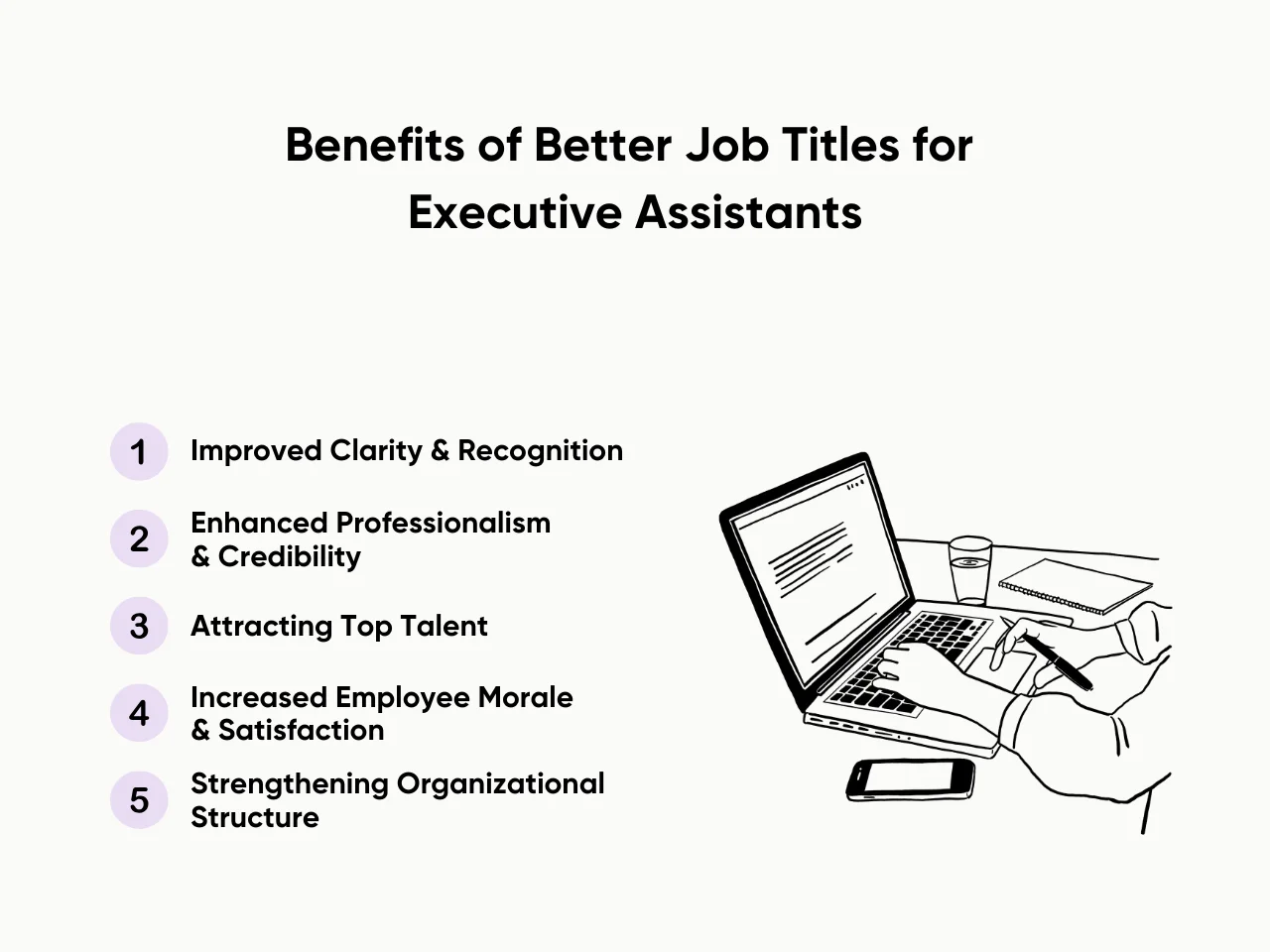 Benefits of Better Job Titles for Executive Assistants

1 Improved Clarity & Recognition

2 Enhanced Professionalism & Credibility

3 Attracting Top Talent

4 Increased Employee Morale & Satisfaction

5 Strengthening Organizational Structure